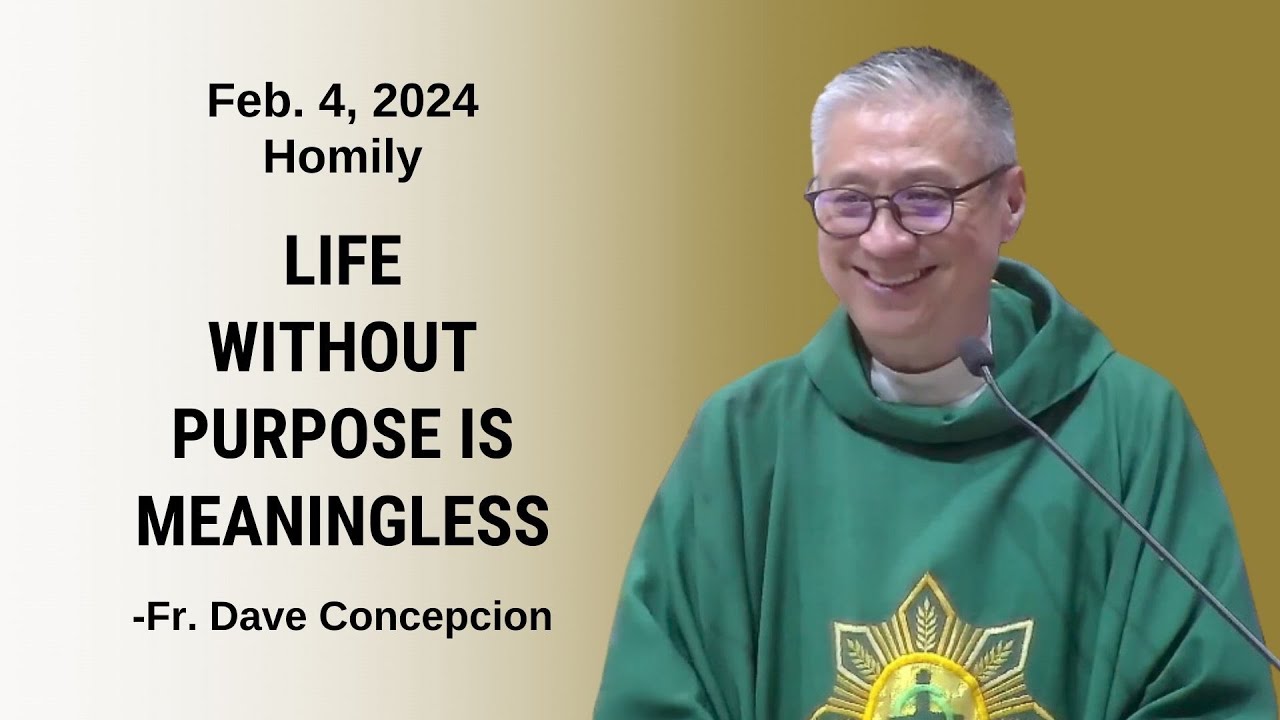 Feb. 4, 2024
Homily

LIFE WITHOUT PURPOSE IS MEANINGLESS

-Fr. Dave Concepcion